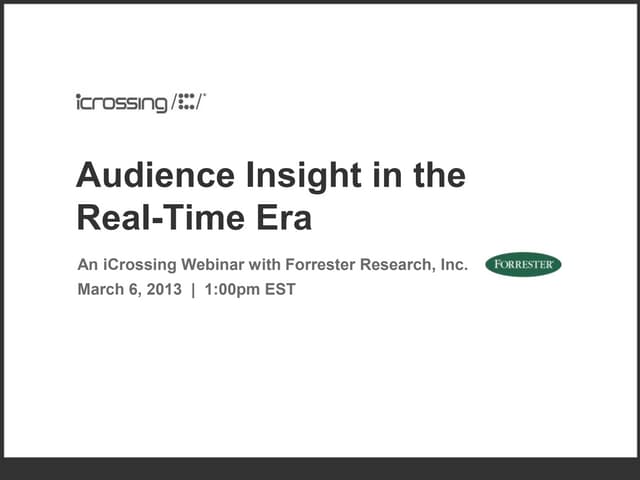 icrossing

Audience Insight in the Real-Time Era

An iCrossing Webinar with Forrester Research, Inc.

FORRESTER

March 6, 2013 | 1:00pm EST